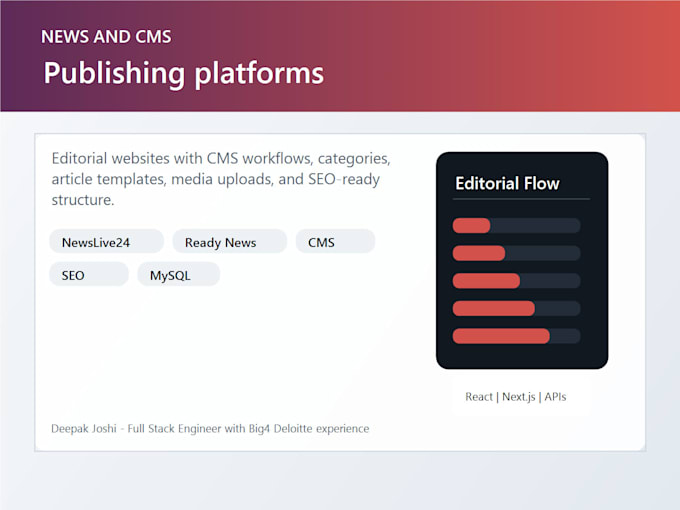 NEWS AND CMS

Publishing platforms

Editorial websites with CMS workflows, categories, article templates, media uploads, and SEO-ready structure.

NewsLive24
Ready News
CMS
SEO
MySQL

Editorial Flow

React | Next.js | APIs

Deepak Joshi - Full Stack Engineer with Big4 Deloitte experience